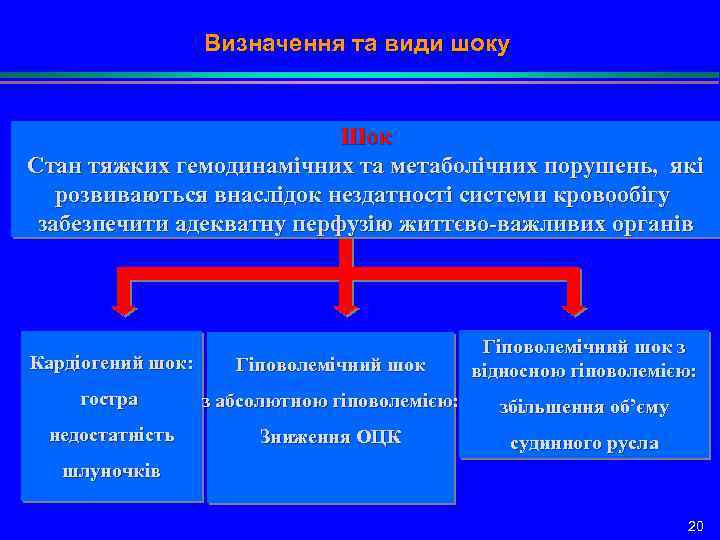 Визначення та види шоку

Шок
Стан тяжких гемодинамічних та метаболічних порушень, які розвиваються внаслідок нездатності системи кровообігу забезпечити адекватну перфузію життєво-важливих органів

Кардіогений шок:
гостра
недостатність
шлуночків

Гіповолемічний шок
з абсолютною гіповолемією:
Зниження ОЦК

Гіповолемічний шок з відносною гіповолемією:
збільшення об'єму
судинного русла

20